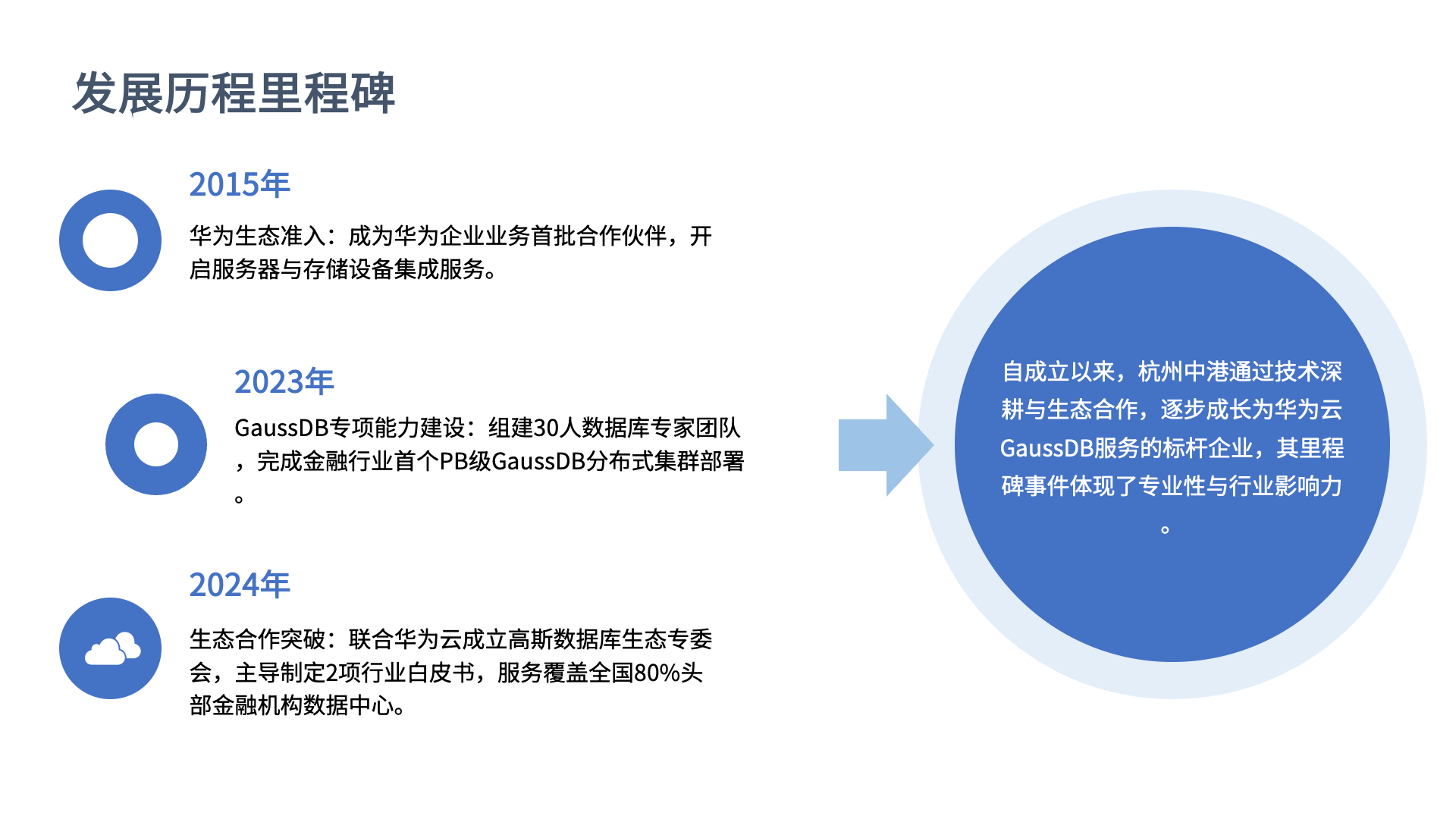 发展历程里程碑

2015年

华为生态准入：成为华为企业业务首批合作伙伴，开启服务器与存储设备集成服务。

2023年

GaussDB专项能力建设：组建30人数据库专家团队，完成金融行业首个PB级GaussDB分布式集群部署。

2024年

生态合作突破：联合华为云成立高斯数据库生态专委会，主导制定2项行业白皮书，服务覆盖全国80%头部金融机构数据中心。

自成立以来，杭州中港通过技术深耕与生态合作，逐步成长为华为云GaussDB服务的标杆企业，其里程碑事件体现了专业性与行业影响力。